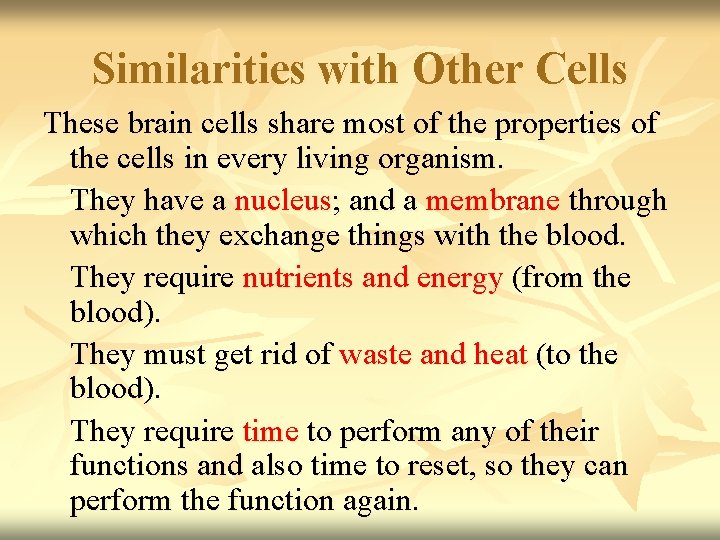 Similarities with Other Cells

These brain cells share most of the properties of the cells in every living organism.

They have a nucleus; and a membrane through which they exchange things with the blood.

They require nutrients and energy (from the blood).

They must get rid of waste and heat (to the blood).

They require time to perform any of their functions and also time to reset, so they can perform the function again.